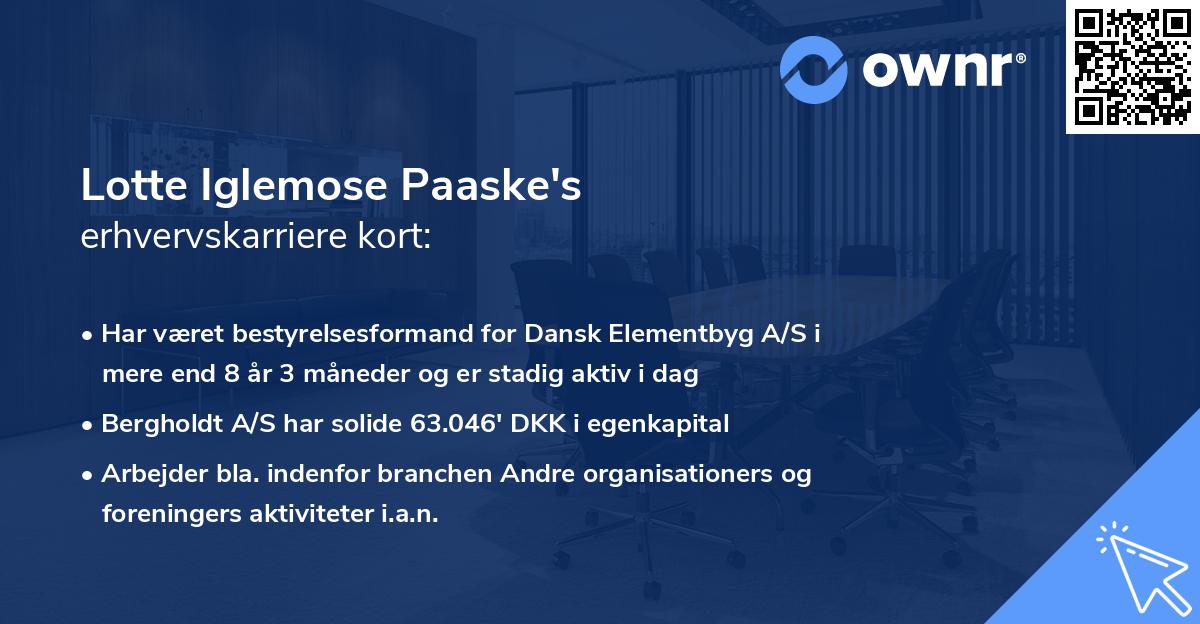 ownr®

Lotte Iglemose Paaske's
erhvervskarriere kort:

• Har været bestyrelsesformand for Dansk Elementbyg A/S i mere end 8 år 3 måneder og er stadig aktiv i dag

• Bergholdt A/S har solide 63.046' DKK i egenkapital

• Arbejder bla. indenfor branchen Andre organisationers og foreningers aktiviteter i.a.n.